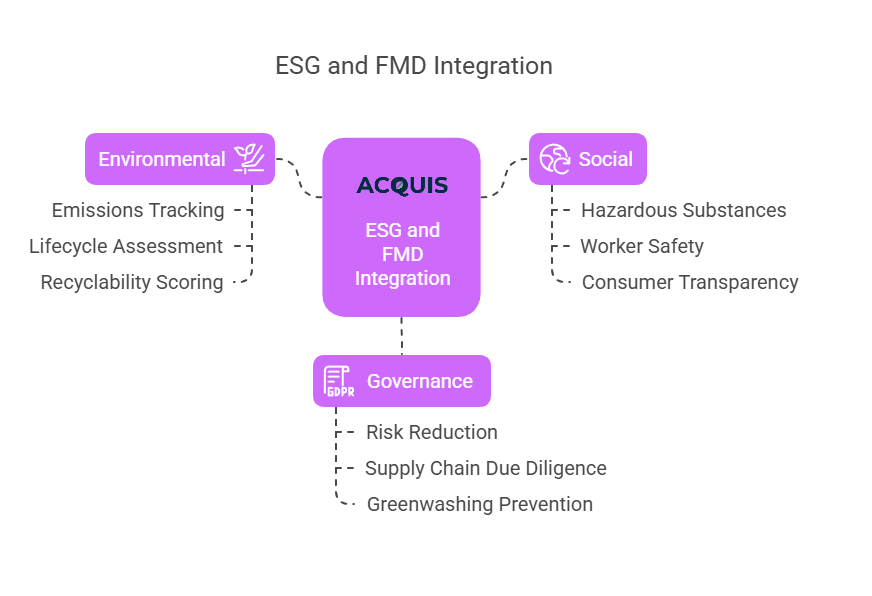 ESG and FMD Integration

Environmental

Emissions Tracking

Lifecycle Assessment

Recyclability Scoring

ACQUIS

ESG and FMD Integration

Social

Hazardous Substances

Worker Safety

Consumer Transparency

GDPR

Governance

Risk Reduction

Supply Chain Due Diligence

Greenwashing Prevention